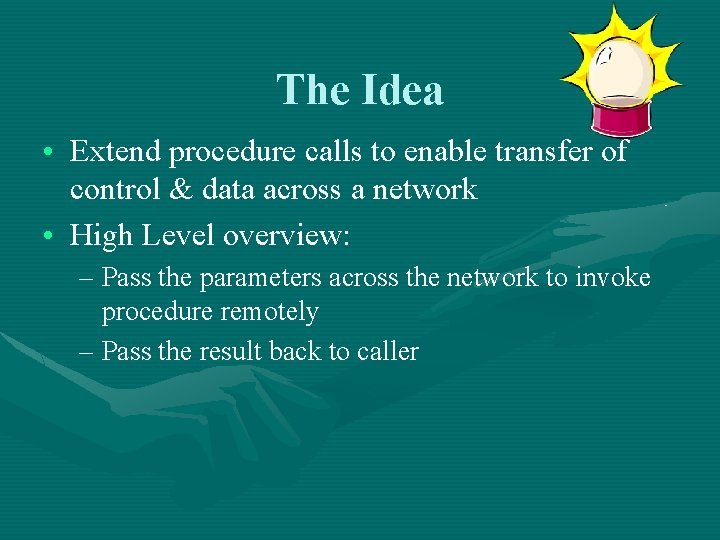 The Idea

• Extend procedure calls to enable transfer of control & data across a network

• High Level overview:

– Pass the parameters across the network to invoke procedure remotely

– Pass the result back to caller